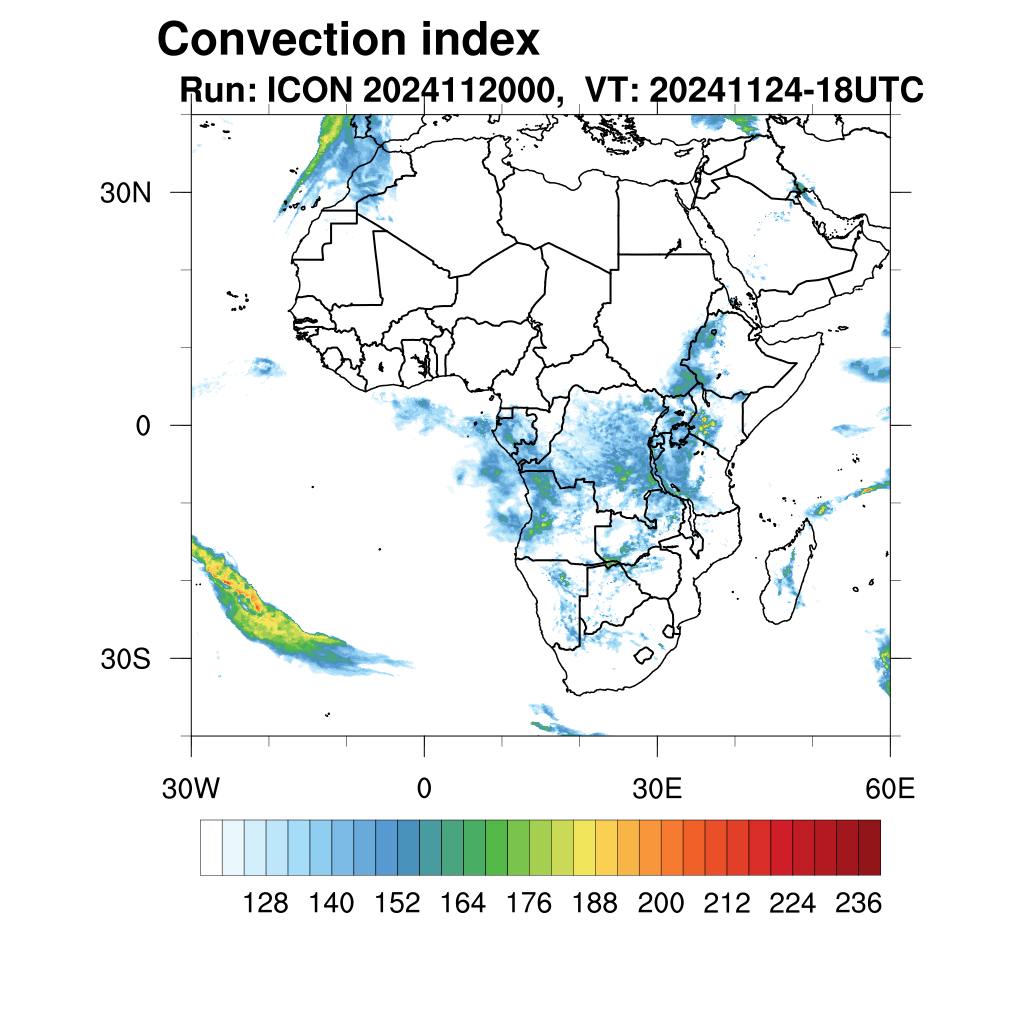 Convection index
Run: ICON 2024112000, VT: 20241124-18UTC

30N
0
30S

30W
0
30E
60E

128 140 152 164 176 188 200 212 224 236